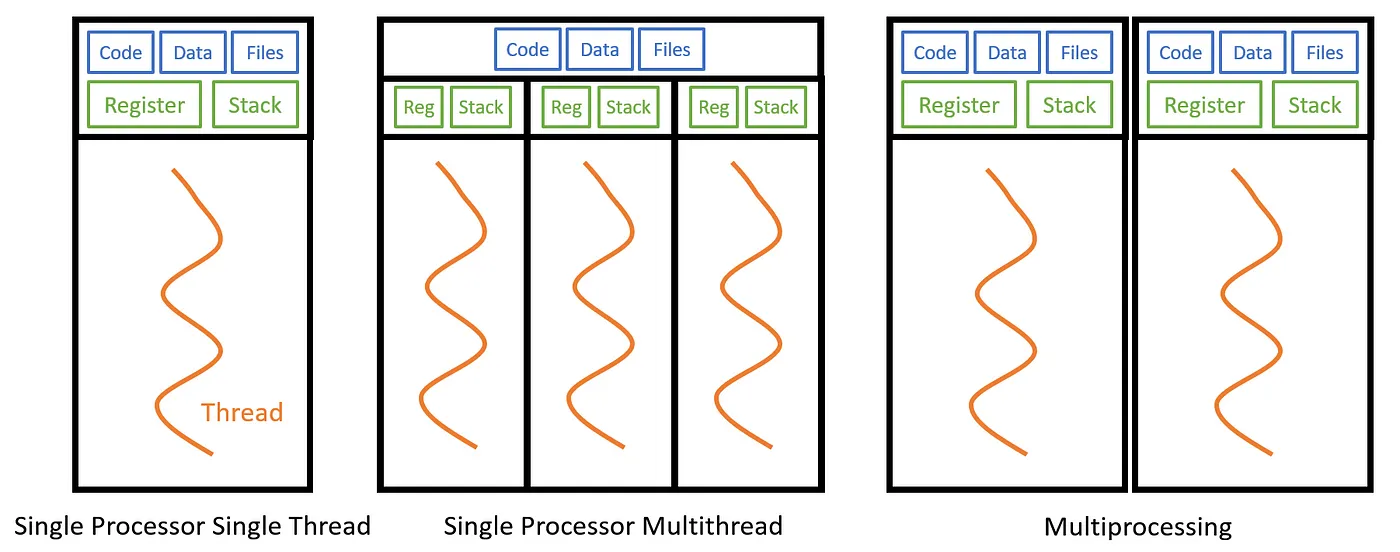 Code Data Files
Register Stack

Thread

Single Processor Single Thread

Code Data Files
Reg Stack Reg Stack Reg Stack

Single Processor Multithread

Code Data Files
Register Stack

Code Data Files
Register Stack

Multiprocessing